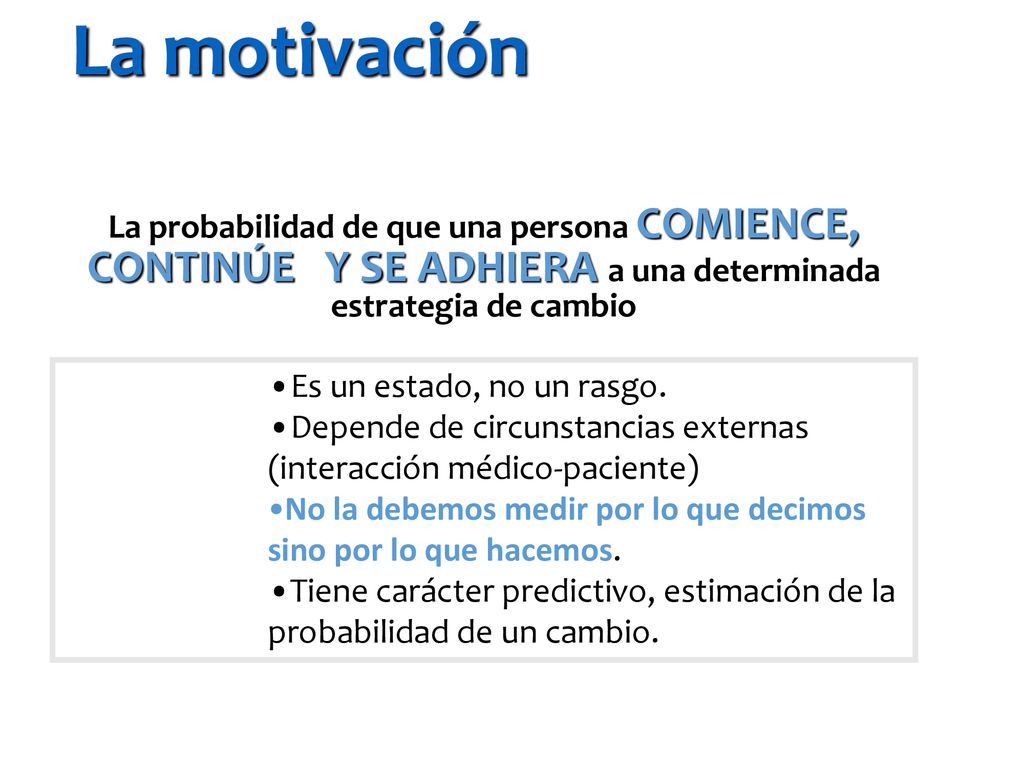 La motivación

La probabilidad de que una persona COMIENCE, CONTINÚE Y SE ADHIERA a una determinada estrategia de cambio

•Es un estado, no un rasgo.
•Depende de circunstancias externas (interacción médico-paciente)
•No la debemos medir por lo que decimos sino por lo que hacemos.
•Tiene carácter predictivo, estimación de la probabilidad de un cambio.